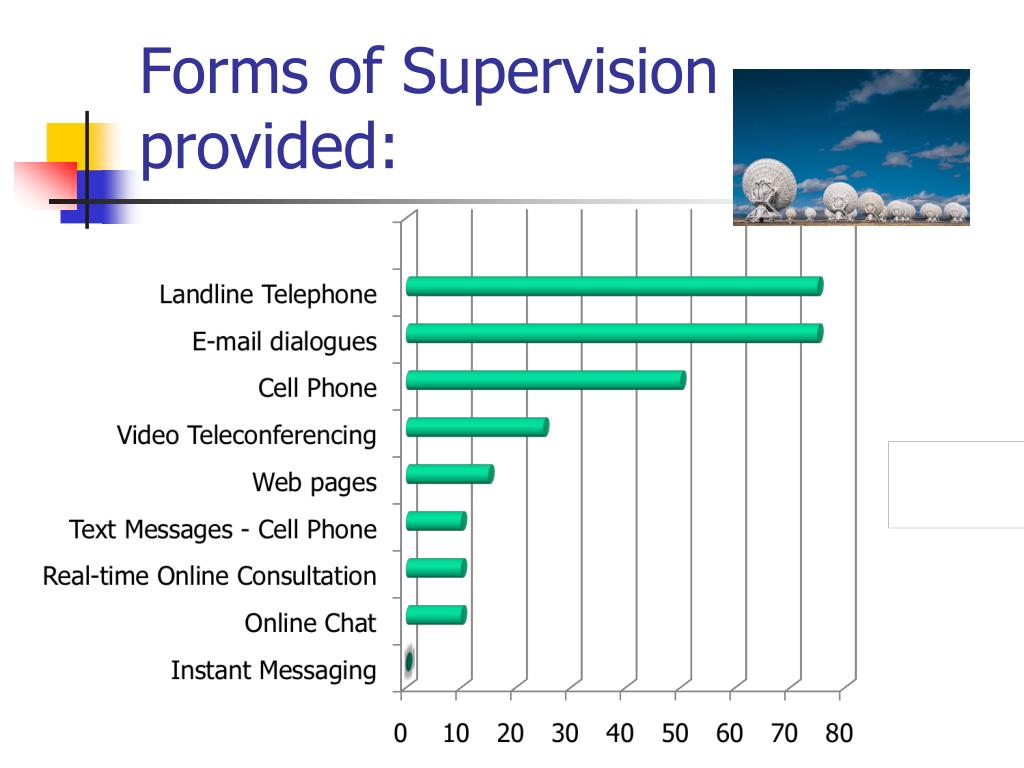 Forms of Supervision provided:

Landline Telephone
E-mail dialogues
Cell Phone
Video Teleconferencing
Web pages
Text Messages - Cell Phone
Real-time Online Consultation
Online Chat
Instant Messaging

0 10 20 30 40 50 60 70 80